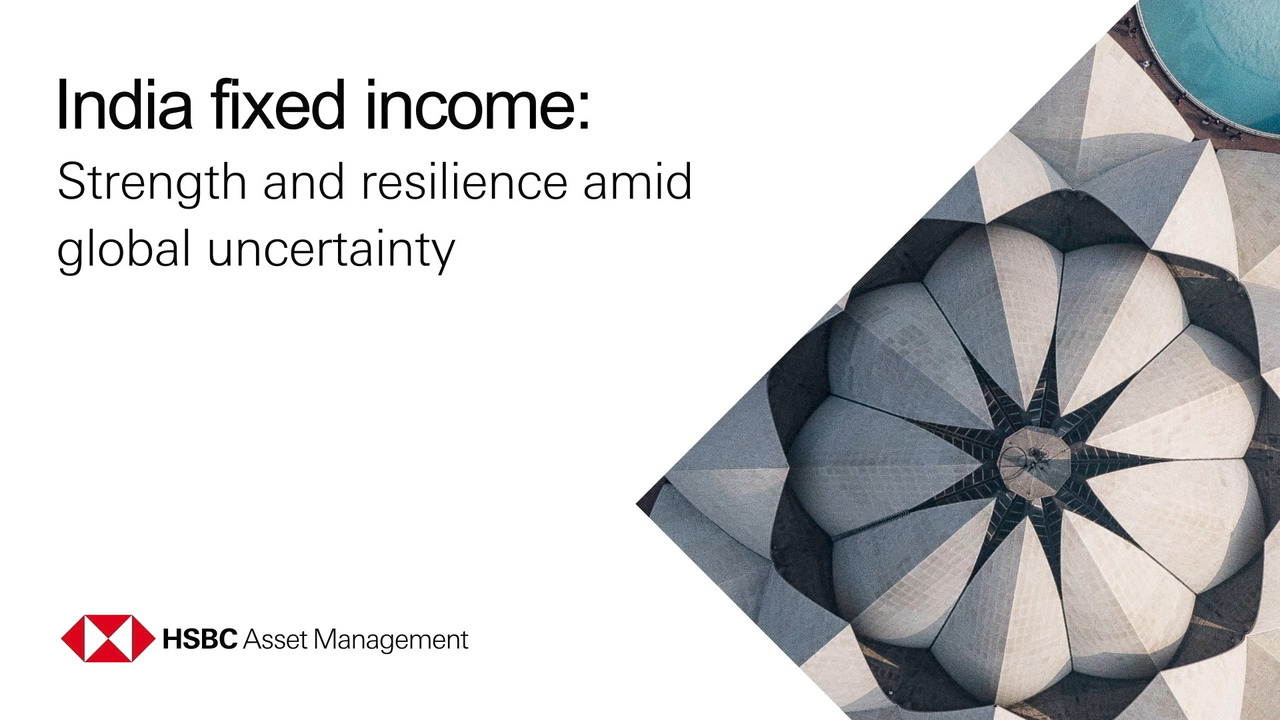 India fixed income:

Strength and resilience amid global uncertainty

HSBC Asset Management